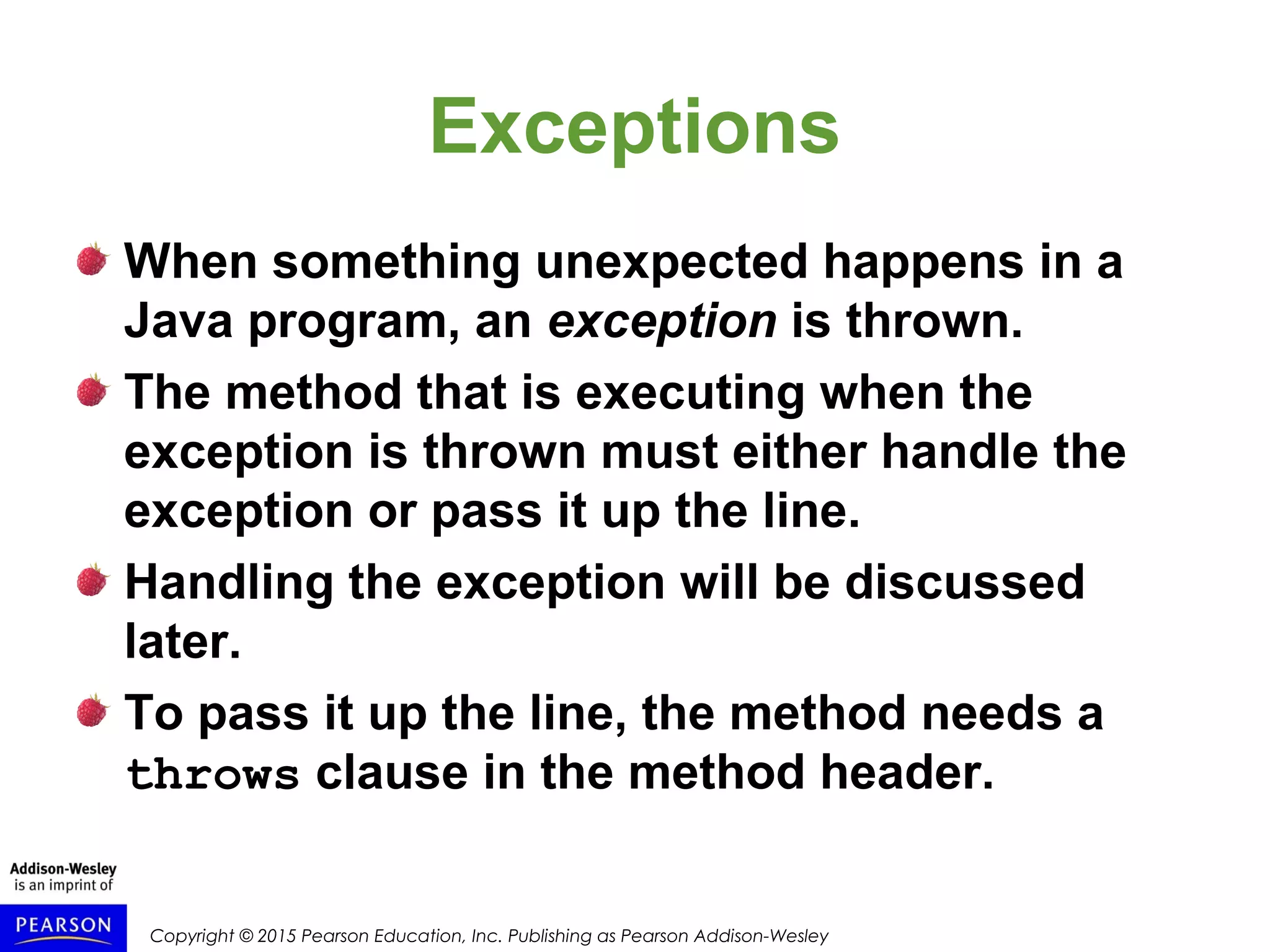 Exceptions

When something unexpected happens in a Java program, an exception is thrown.

The method that is executing when the exception is thrown must either handle the exception or pass it up the line.

Handling the exception will be discussed later.

To pass it up the line, the method needs a throws clause in the method header.

Addison-Wesley is an imprint of

PEARSON

Copyright © 2015 Pearson Education, Inc. Publishing as Pearson Addison-Wesley